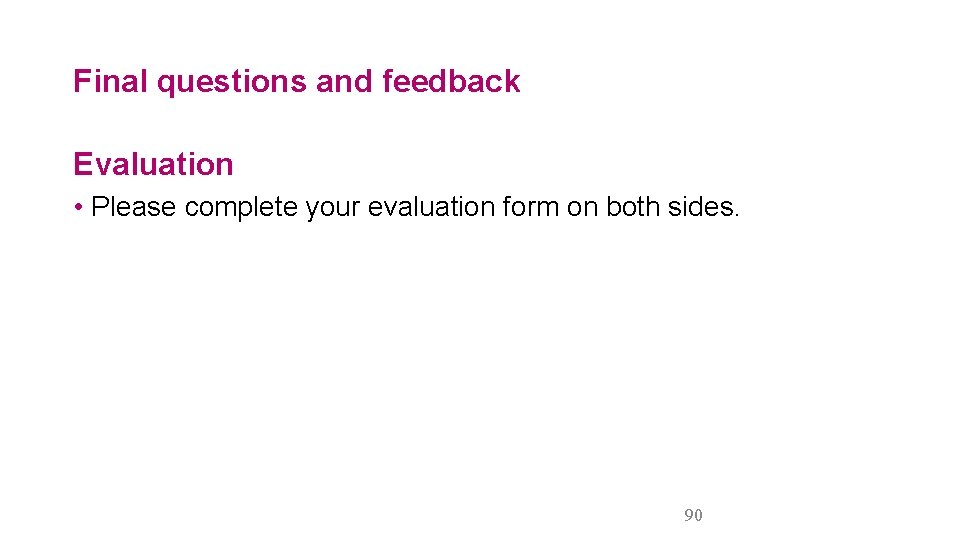 Final questions and feedback

Evaluation

• Please complete your evaluation form on both sides.

90